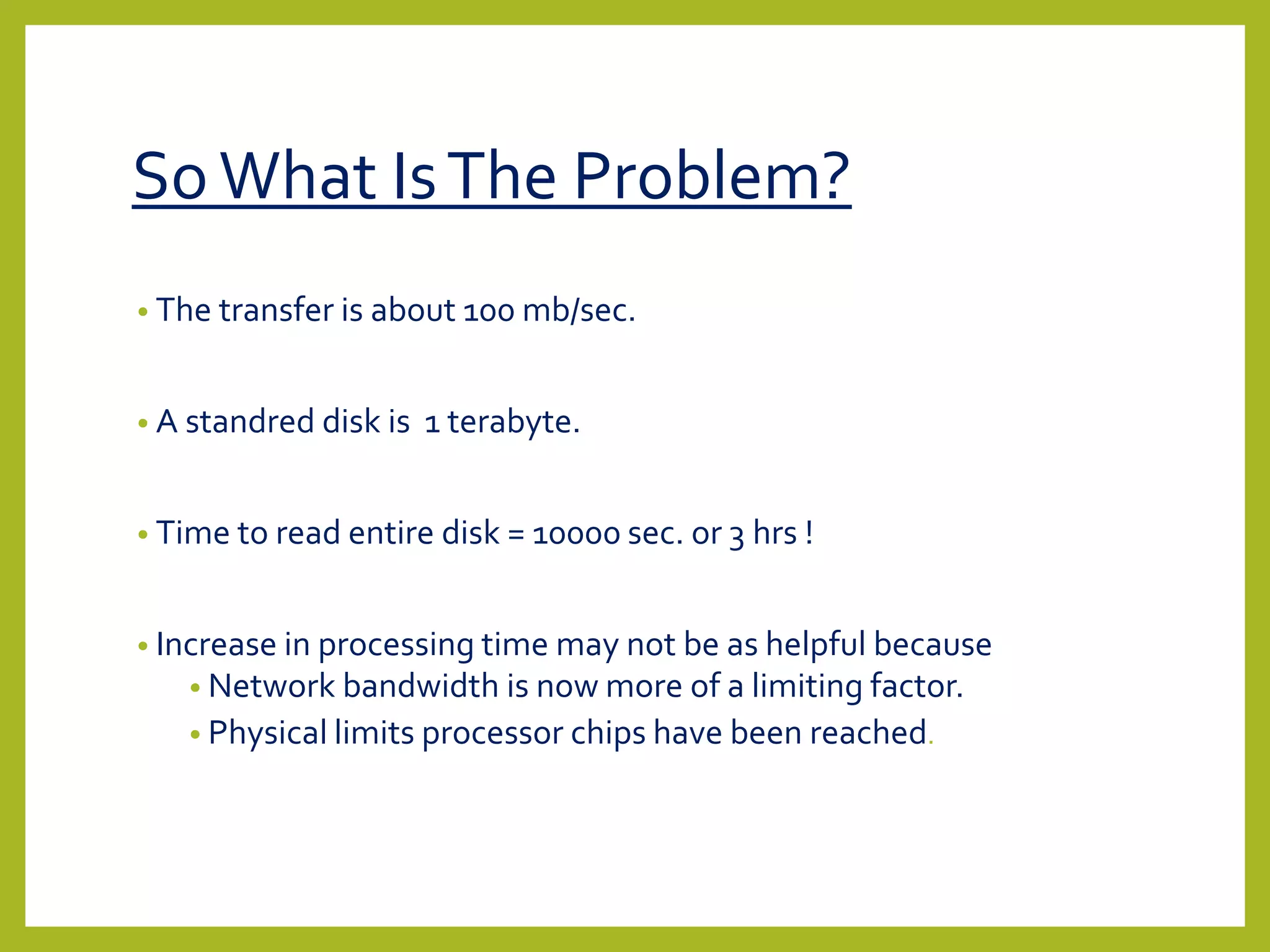 So What Is The Problem?

• The transfer is about 100 mb/sec.

• A standred disk is 1 terabyte.

• Time to read entire disk = 10000 sec. or 3 hrs !

• Increase in processing time may not be as helpful because
  • Network bandwidth is now more of a limiting factor.
  • Physical limits processor chips have been reached.